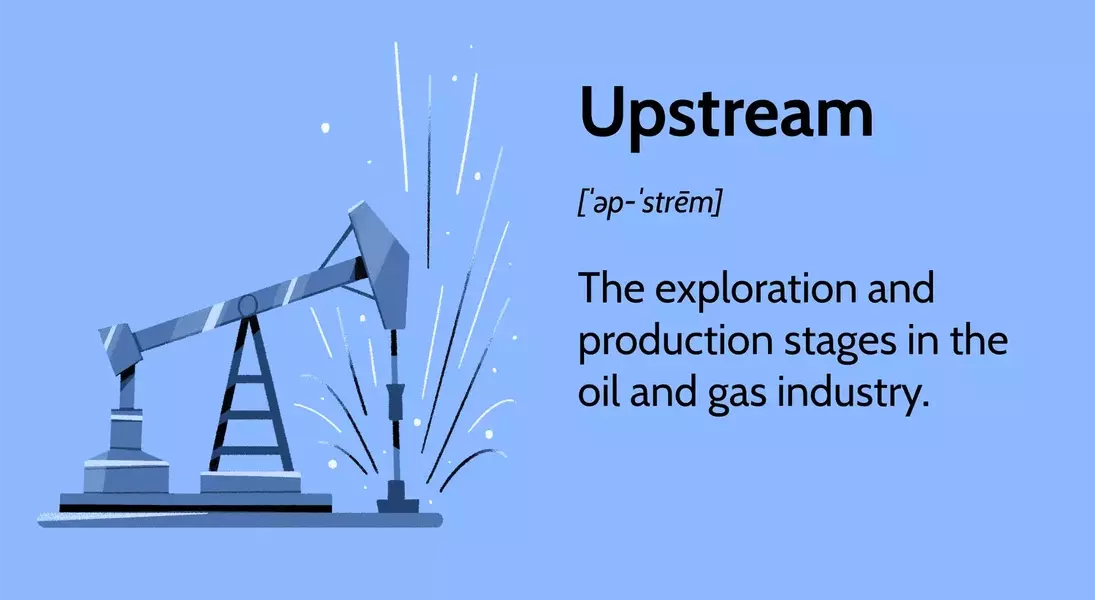 Upstream

[ˈəp-ˈstrēm]

The exploration and production stages in the oil and gas industry.